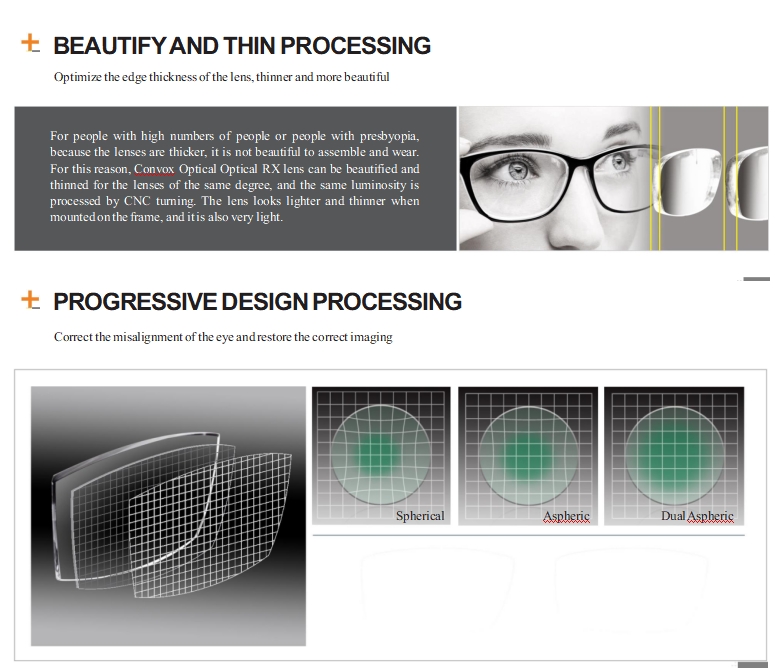 BEAUTIFY AND THIN PROCESSING

Optimize the edge thickness of the lens, thinner and more beautiful

For people with high numbers of people or people with presbyopia, because the lenses are thicker, it is not beautiful to assemble and wear. For this reason, Convox Optical Optical RX lens can be beautified and thinned for the lenses of the same degree, and the same luminosity is processed by CNC turning. The lens looks lighter and thinner when mounted on the frame, and it is also very light.

PROGRESSIVE DESIGN PROCESSING

Correct the misalignment of the eye and restore the correct imaging

Spherical

Aspheric

Dual Aspheric